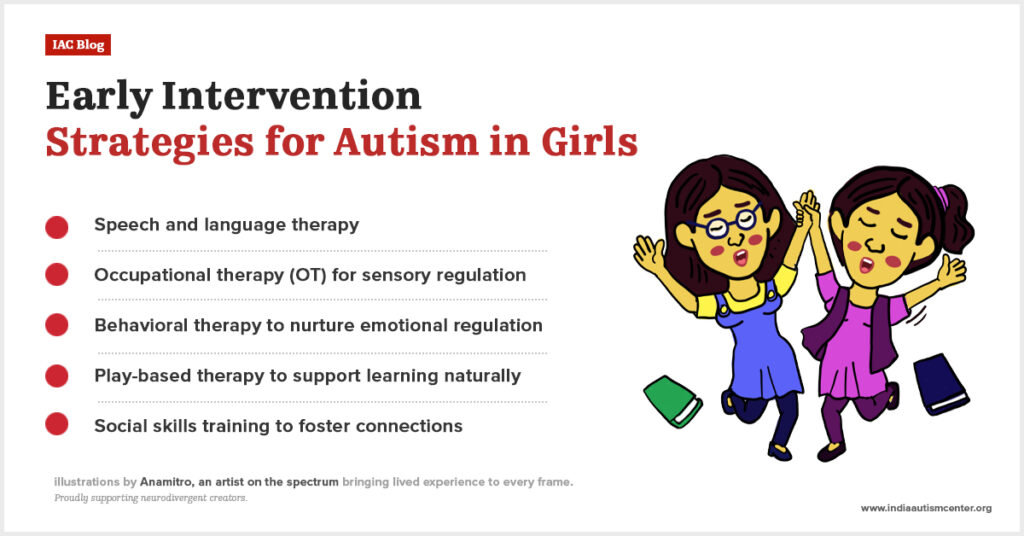 IAC Blog

Early Intervention
Strategies for Autism in Girls

Speech and language therapy

Occupational therapy (OT) for sensory regulation

Behavioral therapy to nurture emotional regulation

Play-based therapy to support learning naturally

Social skills training to foster connections

illustrations by Anamitro, an artist on the spectrum bringing lived experience to every frame.
Proudly supporting neurodivergent creators.

www.indiaautismcenter.org